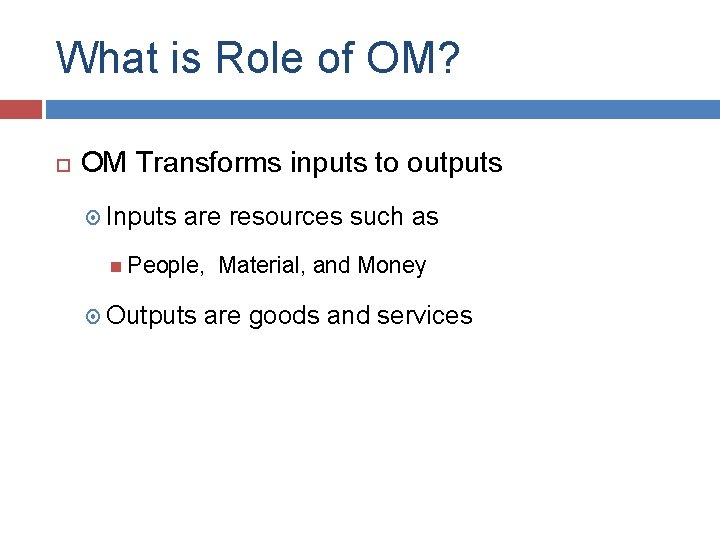 What is Role of OM?

OM Transforms inputs to outputs

Inputs are resources such as

People, Material, and Money

Outputs are goods and services